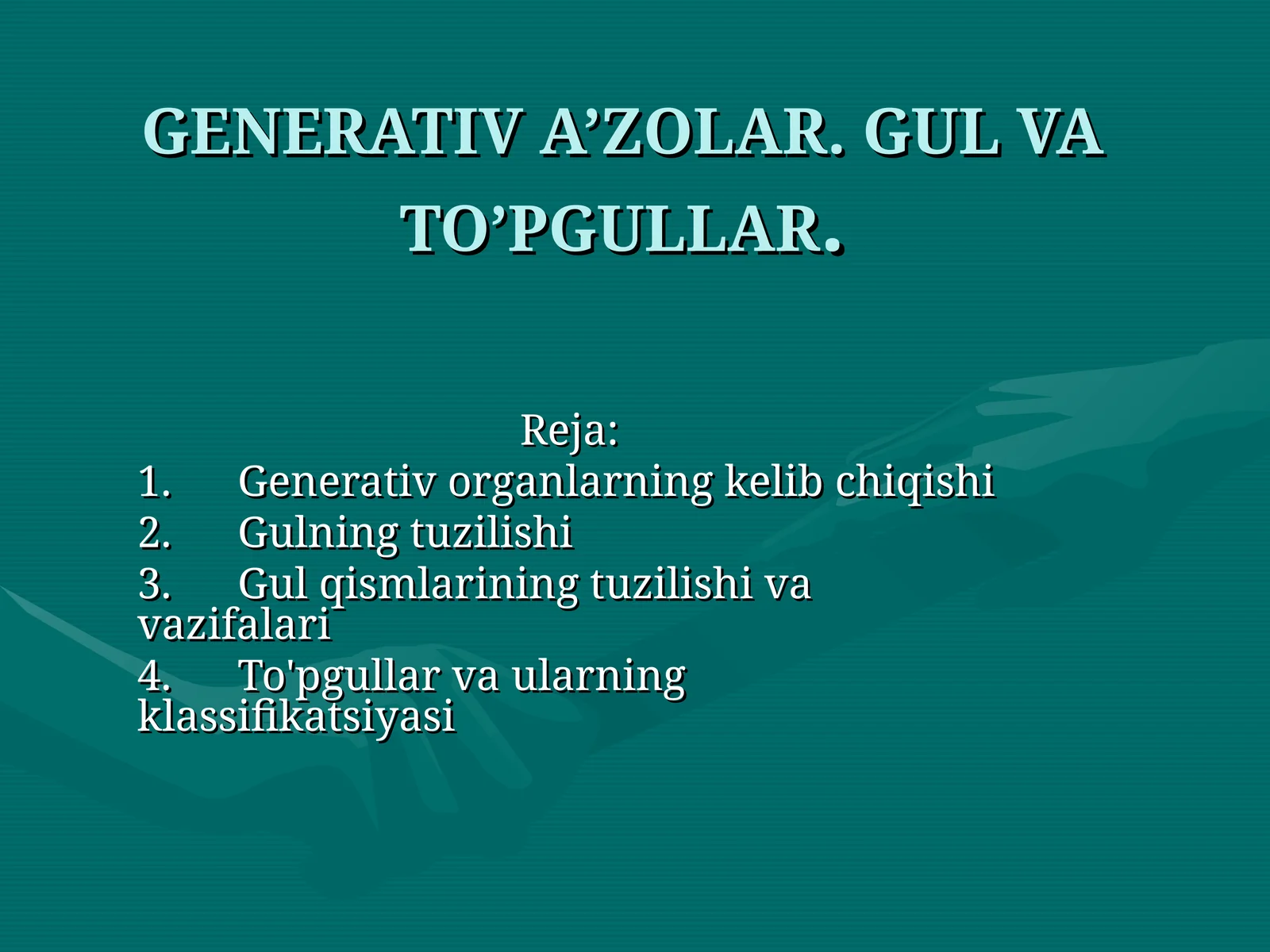 GENERATIV A’ZOLAR. GUL VA TO’PGULLAR.

Reja:

1. Generativ organlarning kelib chiqishi
2. Gulning tuzilishi
3. Gul qismlarining tuzilishi va vazifalari
4. To'pgullar va ularning klassifikatsiyasi